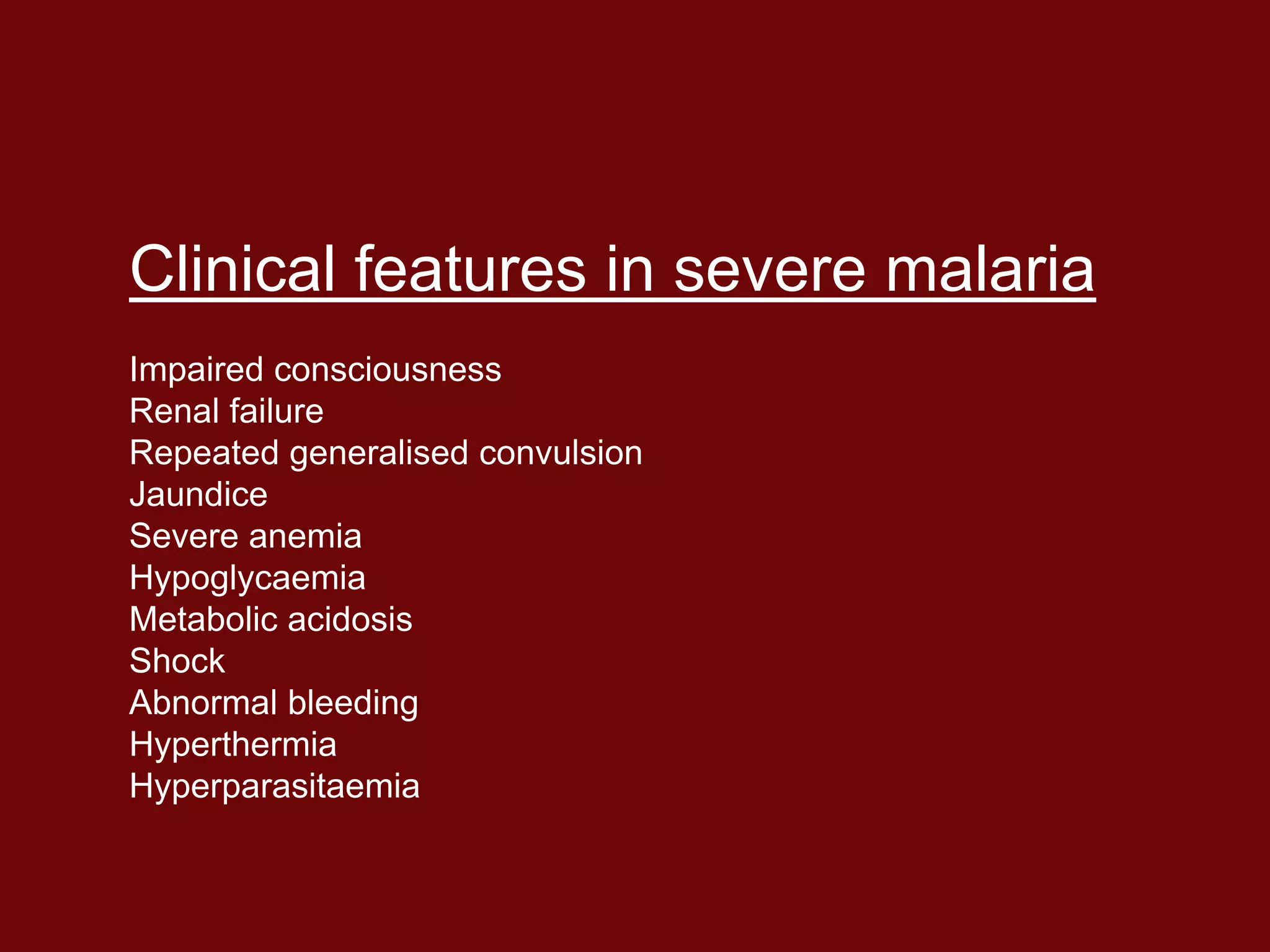 Clinical features in severe malaria

Impaired consciousness
Renal failure
Repeated generalised convulsion
Jaundice
Severe anemia
Hypoglycaemia
Metabolic acidosis
Shock
Abnormal bleeding
Hyperthermia
Hyperparasitaemia